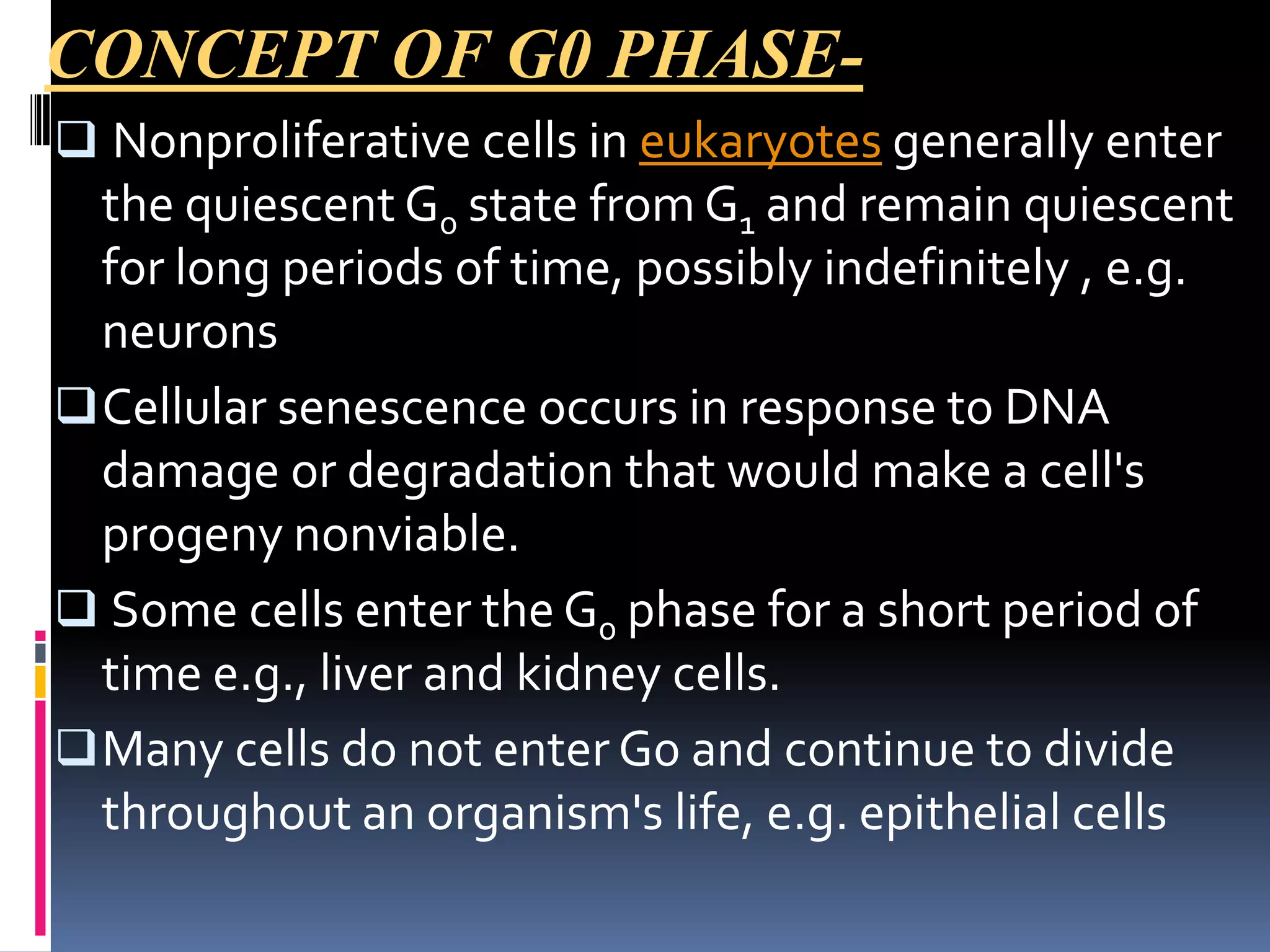 CONCEPT OF G0 PHASE-

❑ Nonproliferative cells in eukaryotes generally enter the quiescent $G_0$ state from $G_1$ and remain quiescent for long periods of time, possibly indefinitely , e.g. neurons

❑ Cellular senescence occurs in response to DNA damage or degradation that would make a cell's progeny nonviable.

❑ Some cells enter the $G_0$ phase for a short period of time e.g., liver and kidney cells.

❑ Many cells do not enter Go and continue to divide throughout an organism's life, e.g. epithelial cells